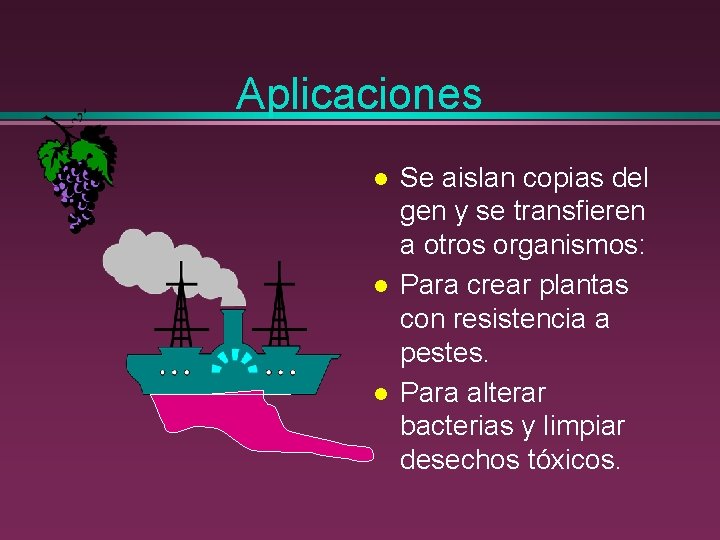 Aplicaciones

- Se aislan copias del gen y se transfieren a otros organismos:
- Para crear plantas con resistencia a pestes.
- Para alterar bacterias y limpiar desechos tóxicos.